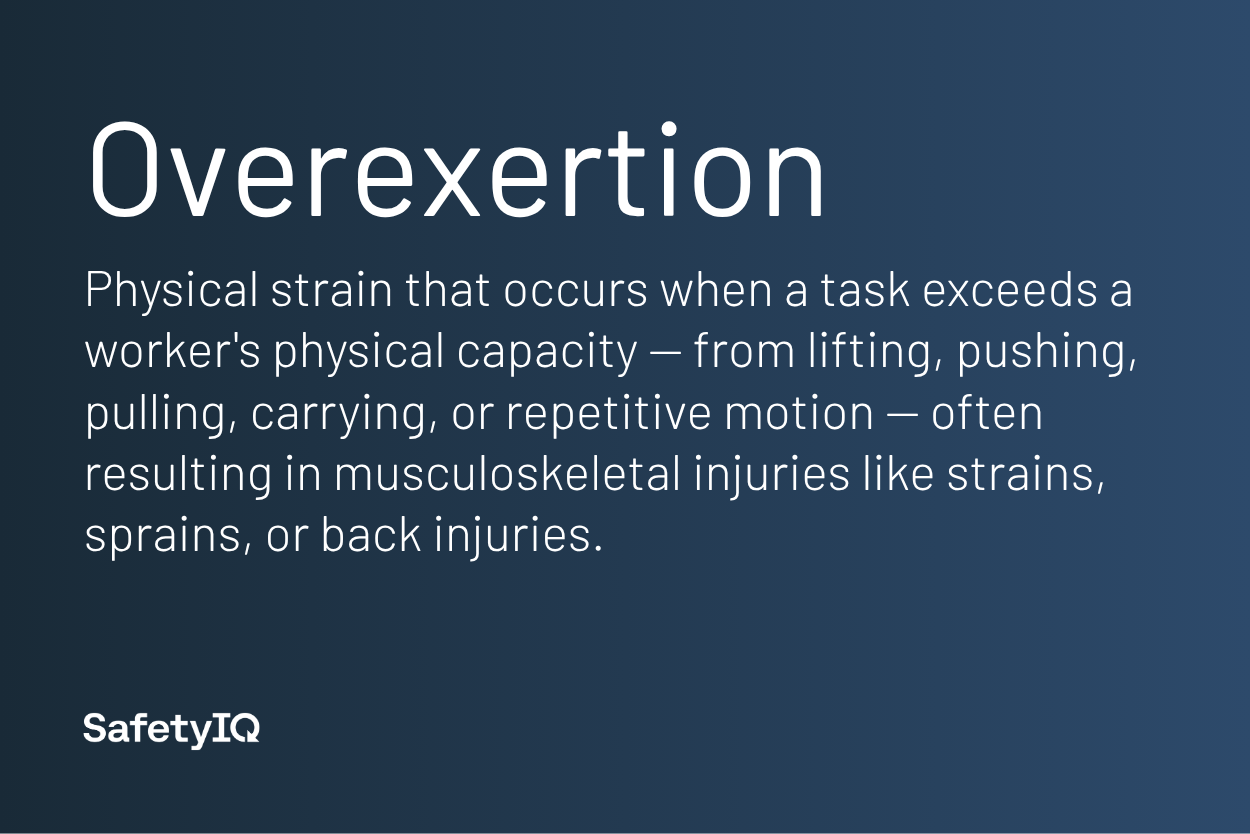 Overexertion

Physical strain that occurs when a task exceeds a worker's physical capacity — from lifting, pushing, pulling, carrying, or repetitive motion — often resulting in musculoskeletal injuries like strains, sprains, or back injuries.

SafetyIQ